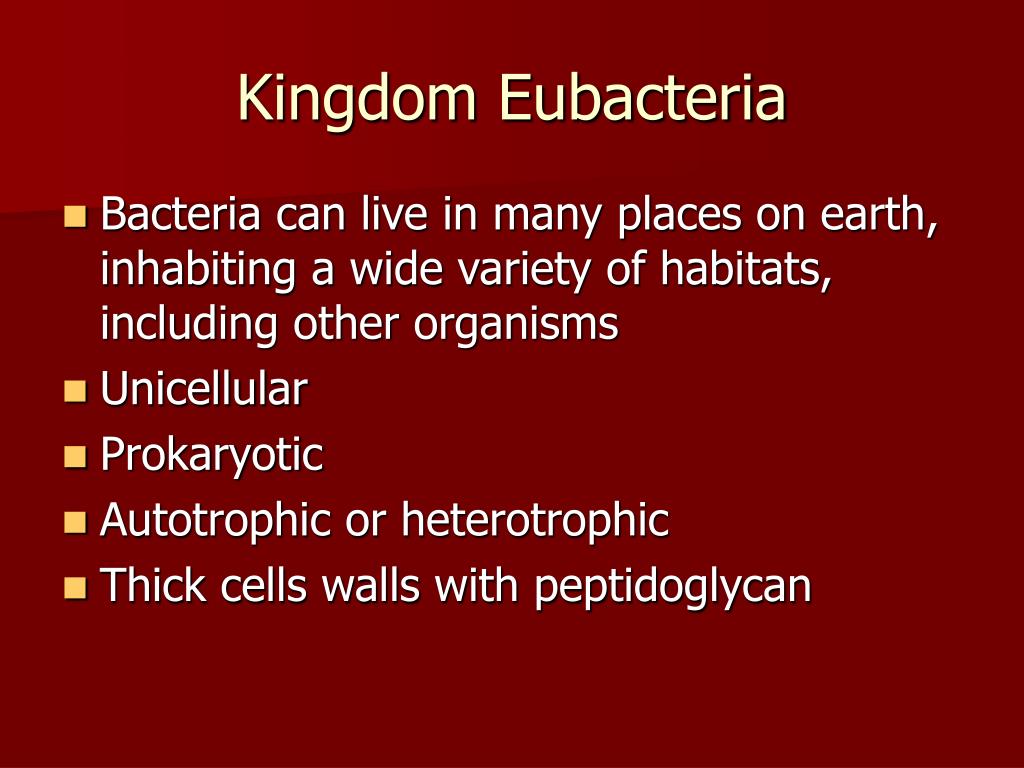 Kingdom Eubacteria

- Bacteria can live in many places on earth, inhabiting a wide variety of habitats, including other organisms
- Unicellular
- Prokaryotic
- Autotrophic or heterotrophic
- Thick cells walls with peptidoglycan